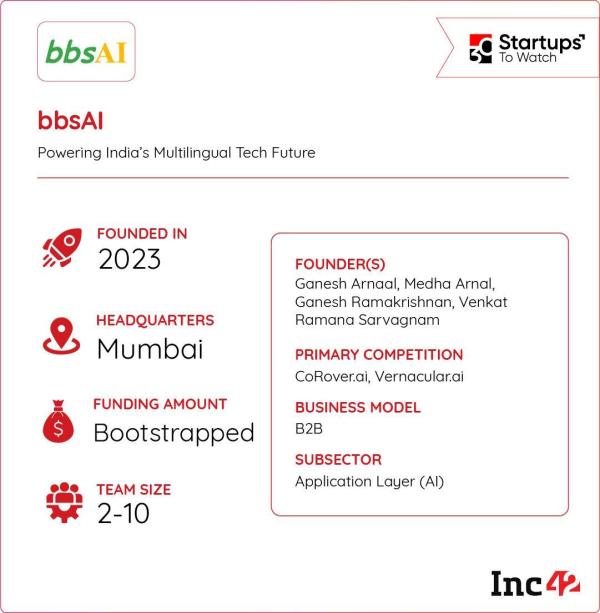 bbsAI

30 Startups To Watch

bbsAI

Powering India's Multilingual Tech Future

FOUNDED IN
2023

HEADQUARTERS
Mumbai

FUNDING AMOUNT
Bootstrapped

TEAM SIZE
2-10

FOUNDER(S)
Ganesh Arnaal, Medha Arnal, Ganesh Ramakrishnan, Venkat Ramana Sarvagnam

PRIMARY COMPETITION
CoRover.ai, Vernacular.ai

BUSINESS MODEL
B2B

SUBSECTOR
Application Layer (AI)

Inc42